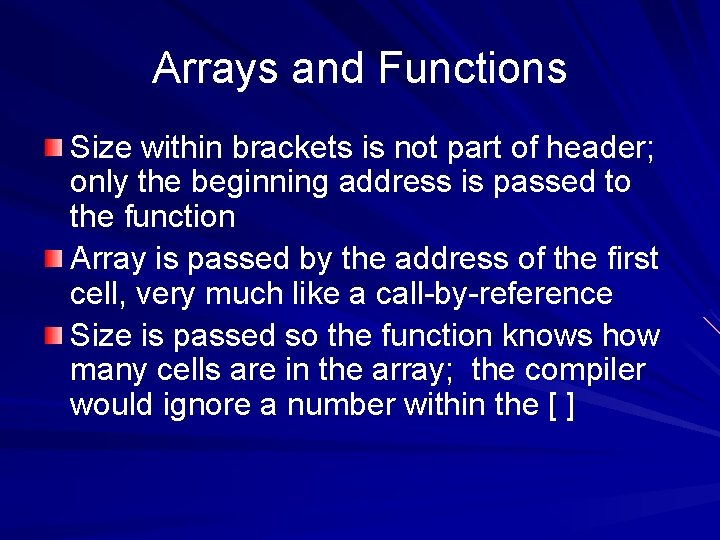 Arrays and Functions

Size within brackets is not part of header; only the beginning address is passed to the function

Array is passed by the address of the first cell, very much like a call-by-reference

Size is passed so the function knows how many cells are in the array;  the compiler would ignore a number within the [ ]